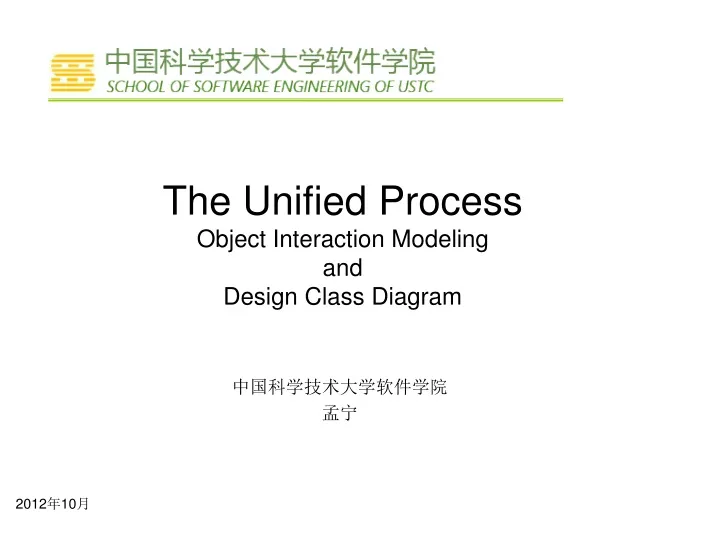 中国科学技术大学软件学院
SCHOOL OF SOFTWARE ENGINEERING OF USTC

The Unified Process
Object Interaction Modeling
and
Design Class Diagram

中国科学技术大学软件学院
孟宁

2012年10月